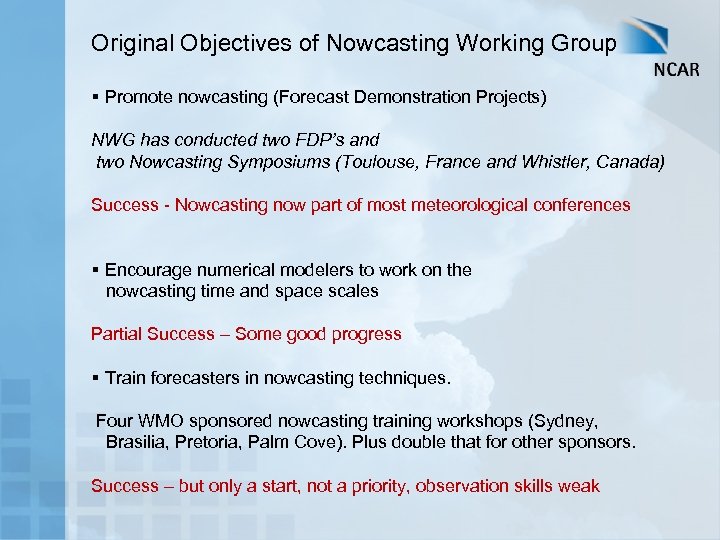 Original Objectives of Nowcasting Working Group

NCAR

▪ Promote nowcasting (Forecast Demonstration Projects)

NWG has conducted two FDP's and two Nowcasting Symposiums (Toulouse, France and Whistler, Canada)

Success - Nowcasting now part of most meteorological conferences

▪ Encourage numerical modelers to work on the nowcasting time and space scales

Partial Success – Some good progress

▪ Train forecasters in nowcasting techniques.

Four WMO sponsored nowcasting training workshops (Sydney, Brasilia, Pretoria, Palm Cove). Plus double that for other sponsors.

Success – but only a start, not a priority, observation skills weak